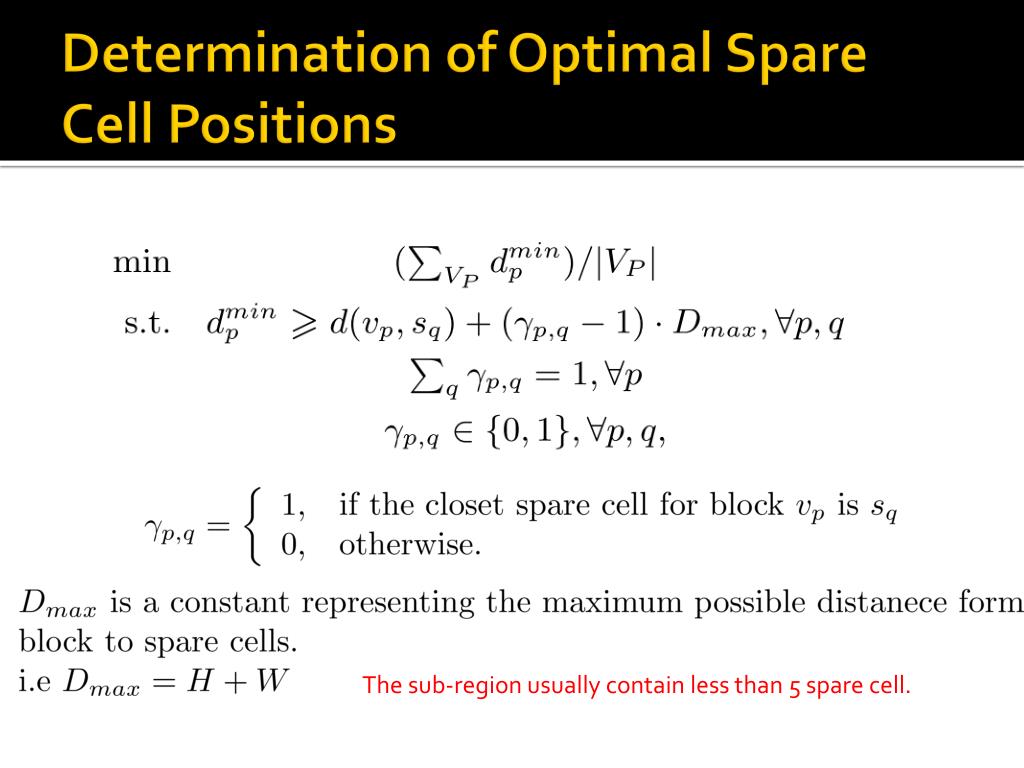 Determination of Optimal Spare Cell Positions

min $(\sum_{V_P} d_p^{min})/|V_P|$

s.t. $d_p^{min} \geqslant d(v_p, s_q) + (\gamma_{p,q} - 1) \cdot D_{max}, \forall p, q$

$\sum_q \gamma_{p,q} = 1, \forall p$

$\gamma_{p,q} \in \{0, 1\}, \forall p, q,$

$\gamma_{p,q} = \begin{cases} 1, & \text{if the closet spare cell for block } v_p \text{ is } s_q \\ 0, & \text{otherwise.} \end{cases}$

$D_{max}$ is a constant representing the maximum possible distanece form block to spare cells.

i.e $D_{max} = H + W$

The sub-region usually contain less than 5 spare cell.